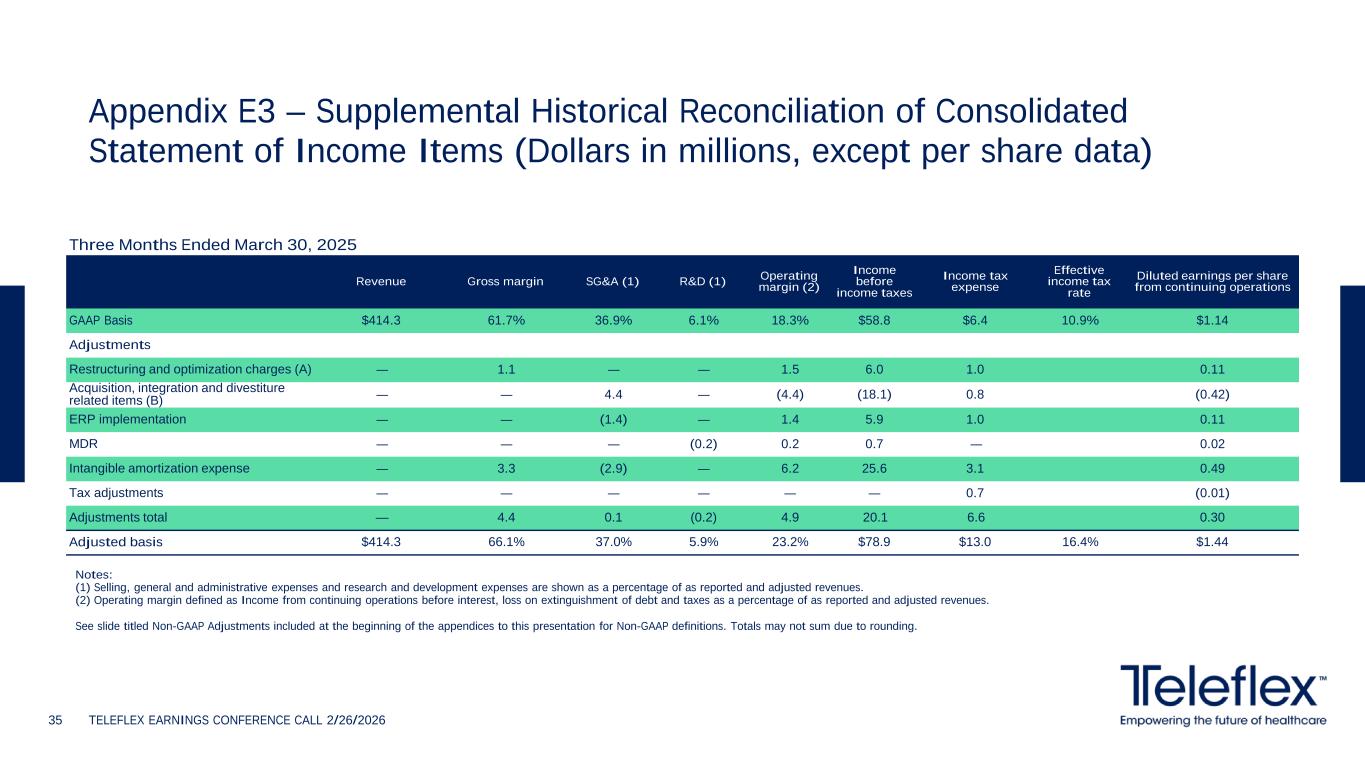 Appendix E3 – Supplemental Historical Reconciliation of Consolidated Statement of Income Items (Dollars in millions, except per share data)

Three Months Ended March 30, 2025

| | Revenue | Gross margin | SG&A (1) | R&D (1) | Operating margin (2) | Income before income taxes | Income tax expense | Effective income tax rate | Diluted earnings per share from continuing operations |
|---|---|---|---|---|---|---|---|---|---|
| GAAP Basis | $414.3 | 61.7% | 36.9% | 6.1% | 18.3% | $58.8 | $6.4 | 10.9% | $1.14 |
| Adjustments | | | | | | | | | |
| Restructuring and optimization charges (A) | — | 1.1 | — | — | 1.5 | 6.0 | 1.0 | | 0.11 |
| Acquisition, integration and divestiture related items (B) | — | — | 4.4 | — | (4.4) | (18.1) | 0.8 | | (0.42) |
| ERP implementation | — | — | (1.4) | — | 1.4 | 5.9 | 1.0 | | 0.11 |
| MDR | — | — | — | (0.2) | 0.2 | 0.7 | — | | 0.02 |
| Intangible amortization expense | — | 3.3 | (2.9) | — | 6.2 | 25.6 | 3.1 | | 0.49 |
| Tax adjustments | — | — | — | — | — | — | 0.7 | | (0.01) |
| Adjustments total | — | 4.4 | 0.1 | (0.2) | 4.9 | 20.1 | 6.6 | | 0.30 |
| Adjusted basis | $414.3 | 66.1% | 37.0% | 5.9% | 23.2% | $78.9 | $13.0 | 16.4% | $1.44 |

Notes:
(1) Selling, general and administrative expenses and research and development expenses are shown as a percentage of as reported and adjusted revenues.
(2) Operating margin defined as Income from continuing operations before interest, loss on extinguishment of debt and taxes as a percentage of as reported and adjusted revenues.

See slide titled Non-GAAP Adjustments included at the beginning of the appendices to this presentation for Non-GAAP definitions. Totals may not sum due to rounding.

Teleflex™
Empowering the future of healthcare

35 TELEFLEX EARNINGS CONFERENCE CALL 2/26/2026